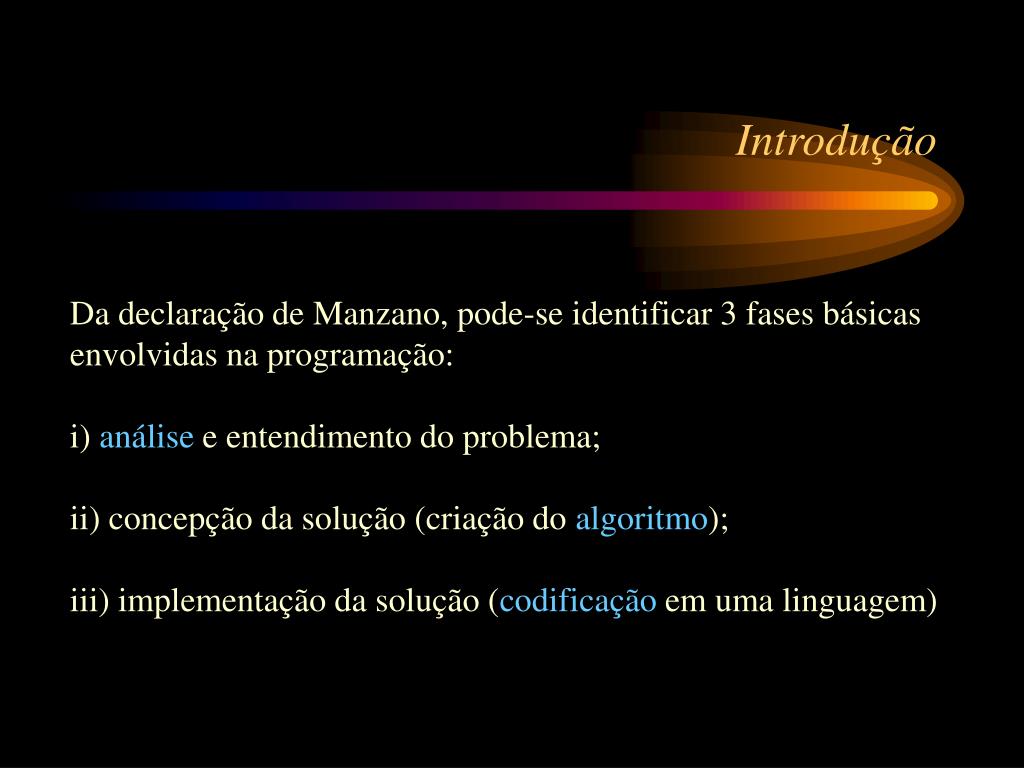 Introdução

Da declaração de Manzano, pode-se identificar 3 fases básicas envolvidas na programação:

i) análise e entendimento do problema;

ii) concepção da solução (criação do algoritmo);

iii) implementação da solução (codificação em uma linguagem)